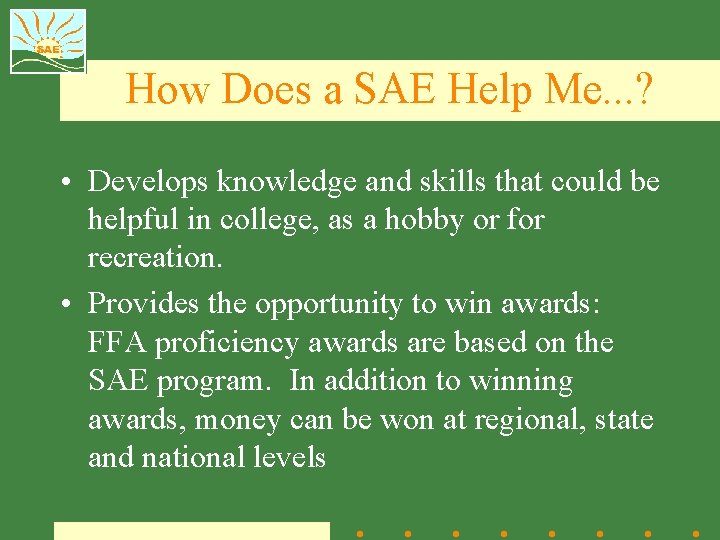 SAE

How Does a SAE Help Me...?

• Develops knowledge and skills that could be helpful in college, as a hobby or for recreation.

• Provides the opportunity to win awards: FFA proficiency awards are based on the SAE program. In addition to winning awards, money can be won at regional, state and national levels